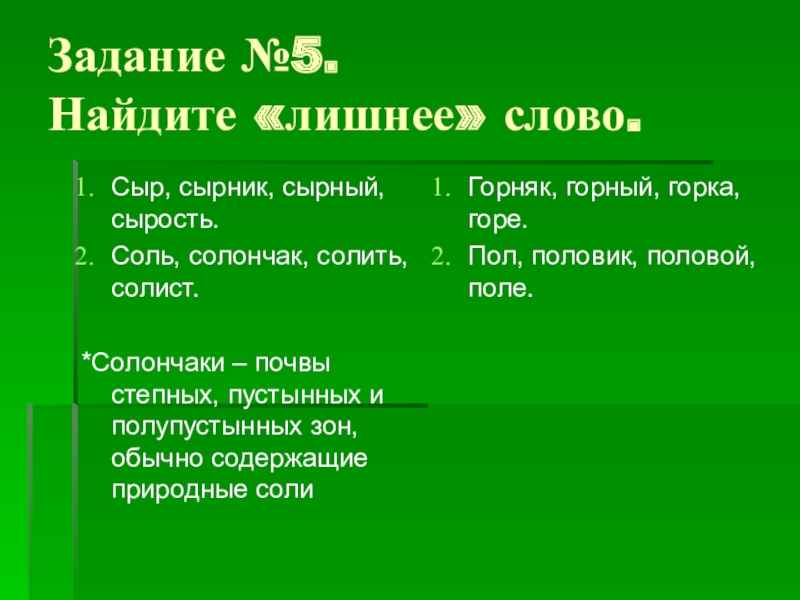 Задание №5.
Найдите «лишнее» слово.

1. Сыр, сырник, сырный, сырость.
2. Соль, солончак, солить, солист.

*Солончаки – почвы степных, пустынных и полупустынных зон, обычно содержащие природные соли

1. Горняк, горный, горка, горе.
2. Пол, половик, половой, поле.